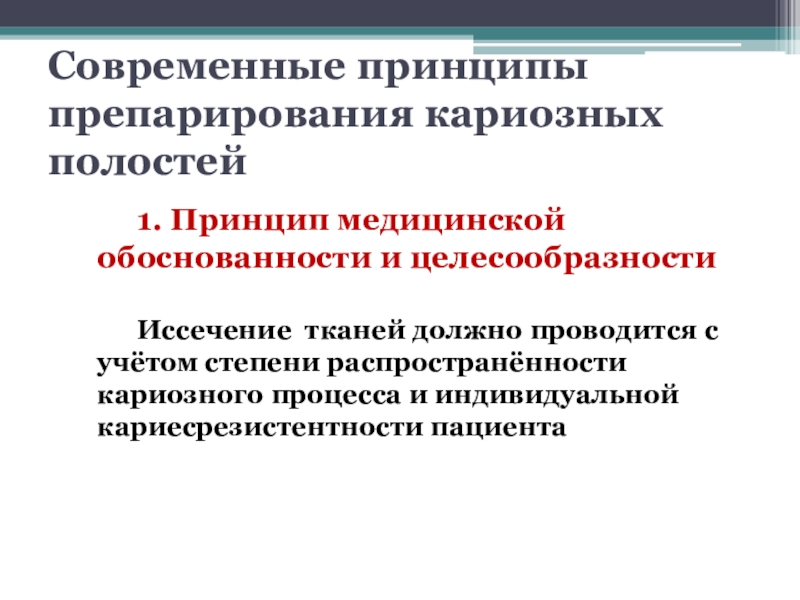 Современные принципы препарирования кариозных полостей

1. Принцип медицинской обоснованности и целесообразности

Иссечение тканей должно проводится с учётом степени распространённости кариозного процесса и индивидуальной кариесрезистентности пациента